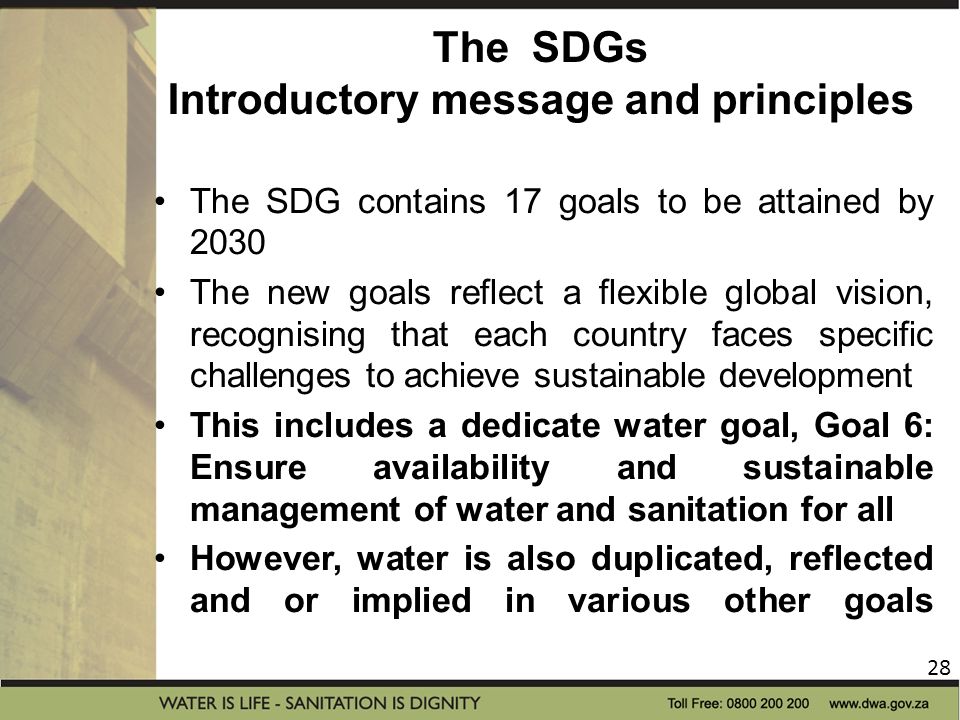 The SDGs
Introductory message and principles

• The SDG contains 17 goals to be attained by 2030
• The new goals reflect a flexible global vision, recognising that each country faces specific challenges to achieve sustainable development
• This includes a dedicate water goal, Goal 6: Ensure availability and sustainable management of water and sanitation for all
• However, water is also duplicated, reflected and or implied in various other goals

28

WATER IS LIFE - SANITATION IS DIGNITY Toll Free: 0800 200 200 www.dwa.gov.za